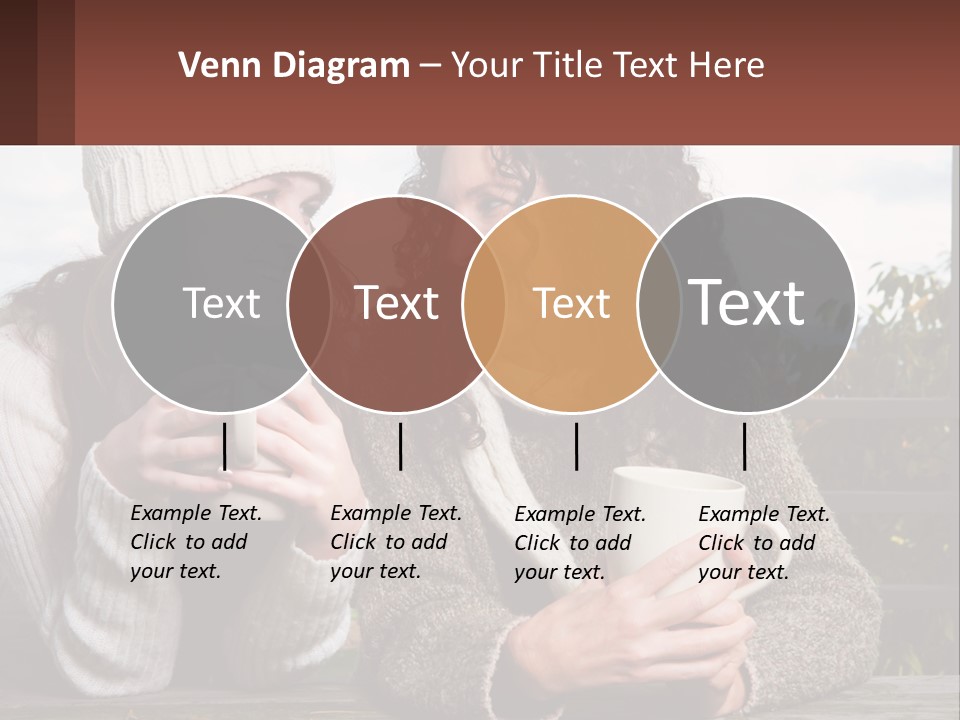 Venn Diagram – Your Title Text Here

Text

Text

Text

Text

Example Text. Click to add your text.

Example Text. Click to add your text.

Example Text. Click to add your text.

Example Text. Click to add your text.